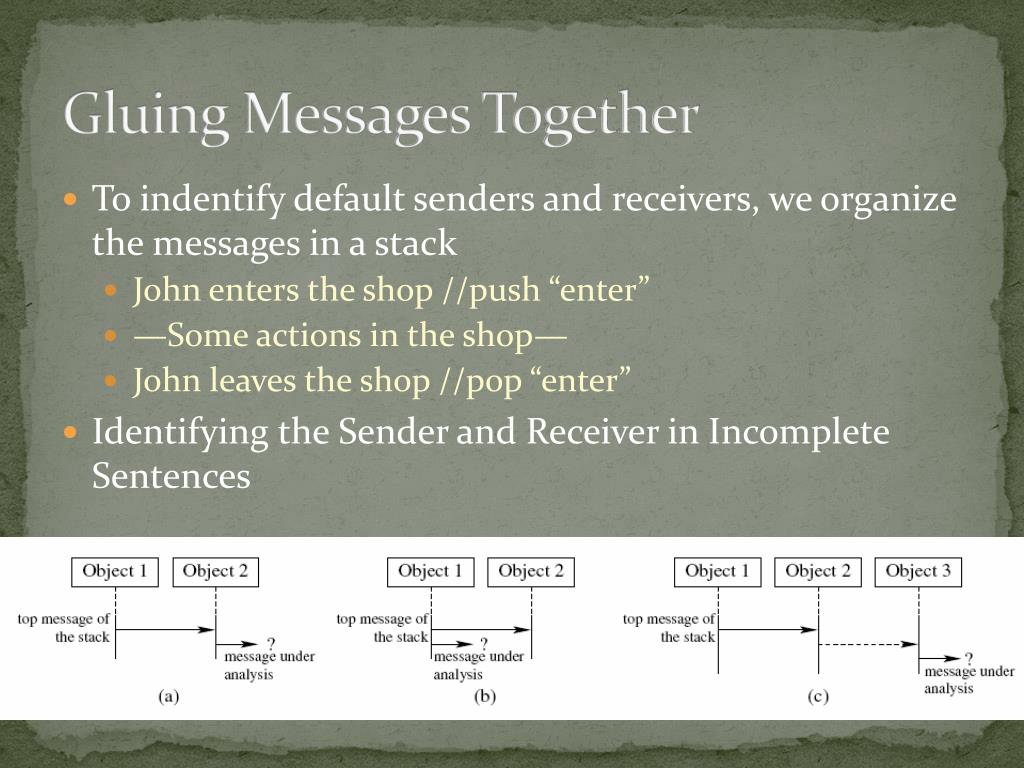 Gluing Messages Together

To indentify default senders and receivers, we organize the messages in a stack

John enters the shop //push “enter”

—Some actions in the shop—

John leaves the shop //pop “enter”

Identifying the Sender and Receiver in Incomplete Sentences

Object 1 Object 2
top message of the stack
?
message under analysis
(a)

Object 1 Object 2
top message of the stack
?
message under analysis
(b)

Object 1 Object 2 Object 3
top message of the stack
?
message under analysis
(c)